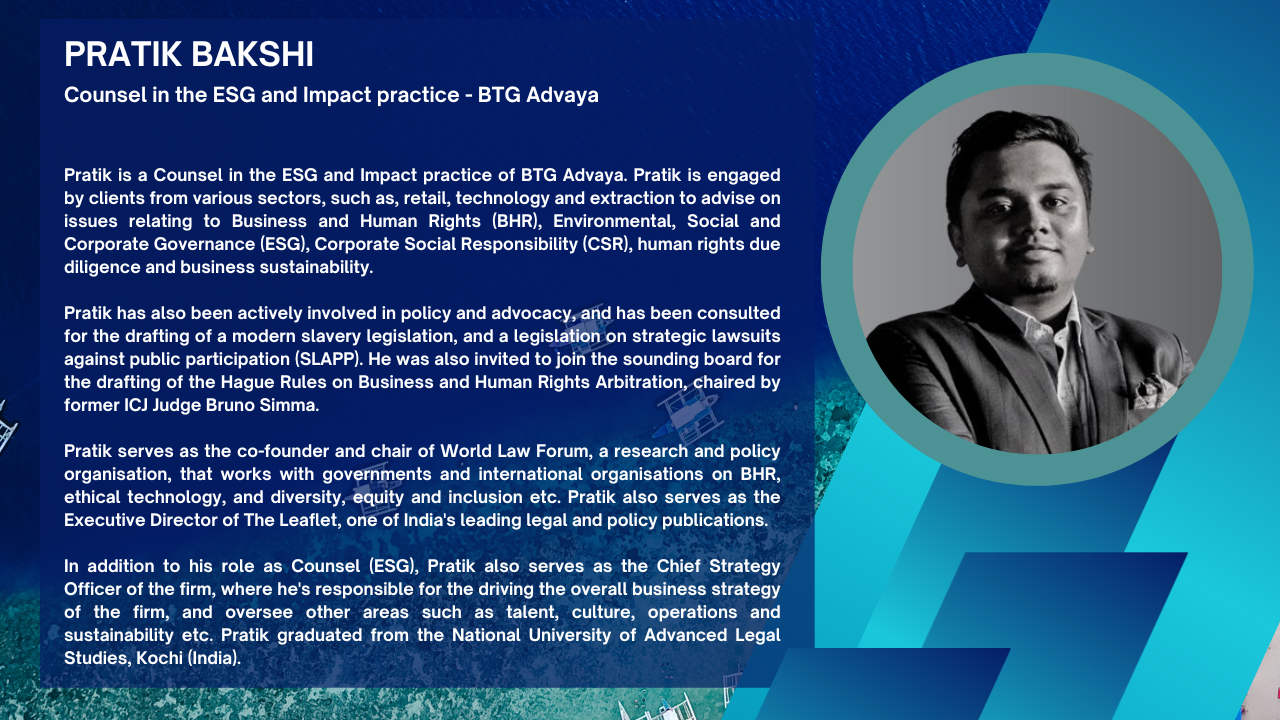 PRATIK BAKSHI

Counsel in the ESG and Impact practice - BTG Advaya

Pratik is a Counsel in the ESG and Impact practice of BTG Advaya. Pratik is engaged by clients from various sectors, such as, retail, technology and extraction to advise on issues relating to Business and Human Rights (BHR), Environmental, Social and Corporate Governance (ESG), Corporate Social Responsibility (CSR), human rights due diligence and business sustainability.

Pratik has also been actively involved in policy and advocacy, and has been consulted for the drafting of a modern slavery legislation, and a legislation on strategic lawsuits against public participation (SLAPP). He was also invited to join the sounding board for the drafting of the Hague Rules on Business and Human Rights Arbitration, chaired by former ICJ Judge Bruno Simma.

Pratik serves as the co-founder and chair of World Law Forum, a research and policy organisation, that works with governments and international organisations on BHR, ethical technology, and diversity, equity and inclusion etc. Pratik also serves as the Executive Director of The Leaflet, one of India's leading legal and policy publications.

In addition to his role as Counsel (ESG), Pratik also serves as the Chief Strategy Officer of the firm, where he's responsible for the driving the overall business strategy of the firm, and oversee other areas such as talent, culture, operations and sustainability etc. Pratik graduated from the National University of Advanced Legal Studies, Kochi (India).